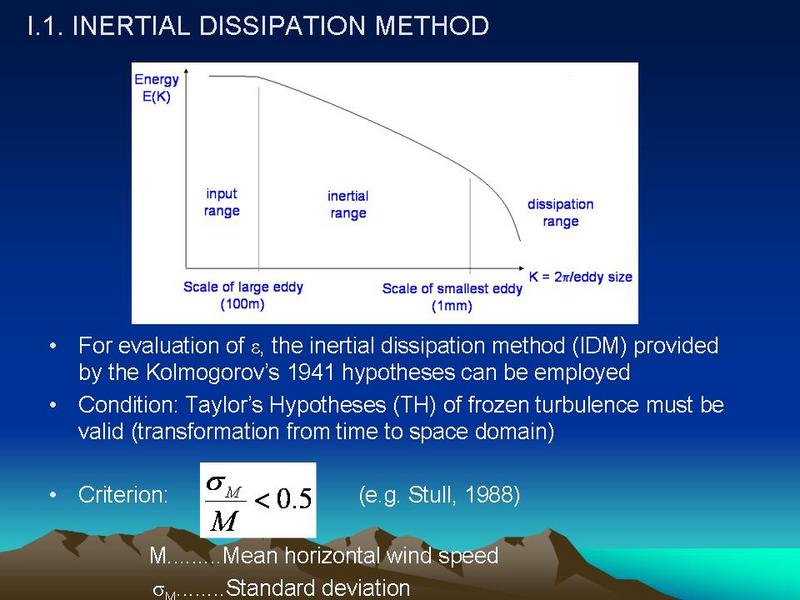 I.1. INERTIAL DISSIPATION METHOD

Energy E(K)

input range

inertial range

dissipation range

Scale of large eddy (100m)

Scale of smallest eddy (1mm)

K = $2\pi$/eddy size

• For evaluation of $\varepsilon$, the inertial dissipation method (IDM) provided by the Kolmogorov's 1941 hypotheses can be employed

• Condition: Taylor's Hypotheses (TH) of frozen turbulence must be valid (transformation from time to space domain)

• Criterion: $\frac{\sigma_M}{M} < 0.5$ (e.g. Stull, 1988)

M.........Mean horizontal wind speed

$\sigma_M$........Standard deviation